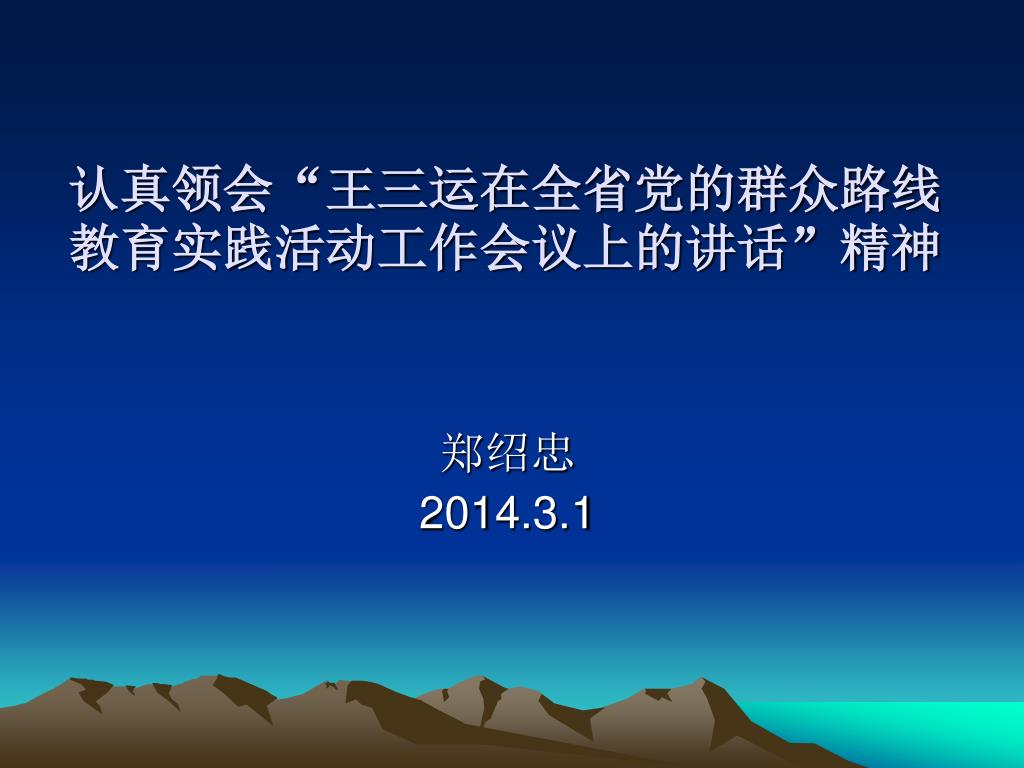 认真领会“王三运在全省党的群众路线教育实践活动工作会议上的讲话”精神

郑绍忠
2014.3.1